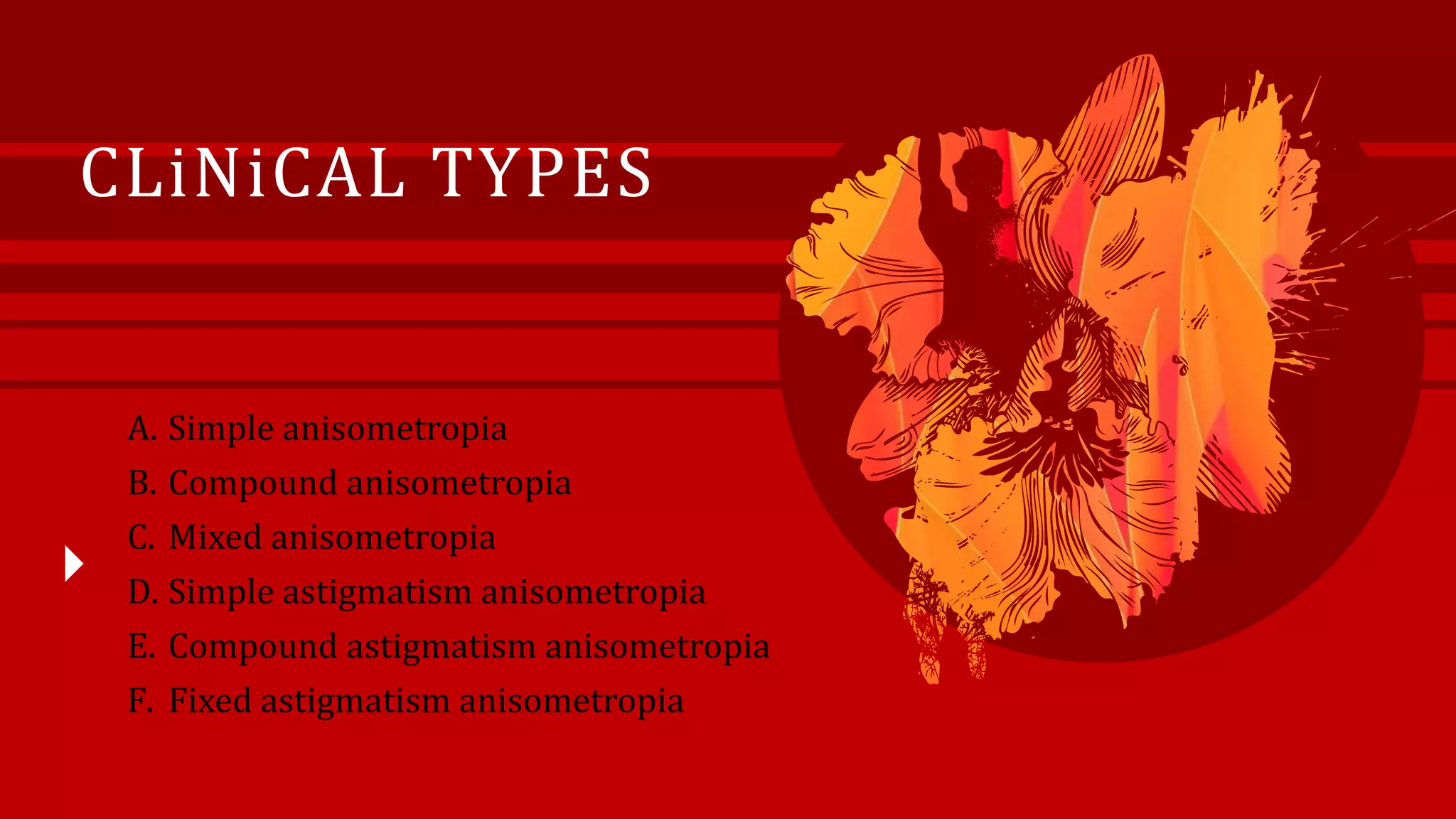 CLiNiCAL TYPES

A. Simple anisometropia
B. Compound anisometropia
C. Mixed anisometropia
D. Simple astigmatism anisometropia
E. Compound astigmatism anisometropia
F. Fixed astigmatism anisometropia